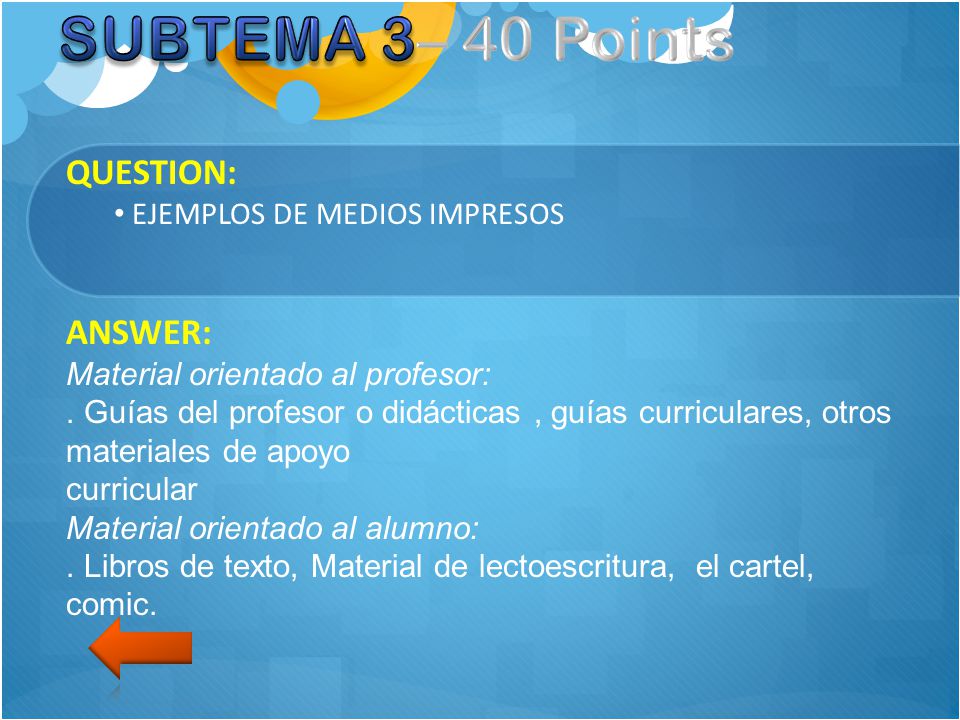 SUBTEMA 3– 40 Points

QUESTION:
• EJEMPLOS DE MEDIOS IMPRESOS

ANSWER:
Material orientado al profesor:
. Guías del profesor o didácticas , guías curriculares, otros materiales de apoyo
curricular
Material orientado al alumno:
. Libros de texto, Material de lectoescritura, el cartel, comic.